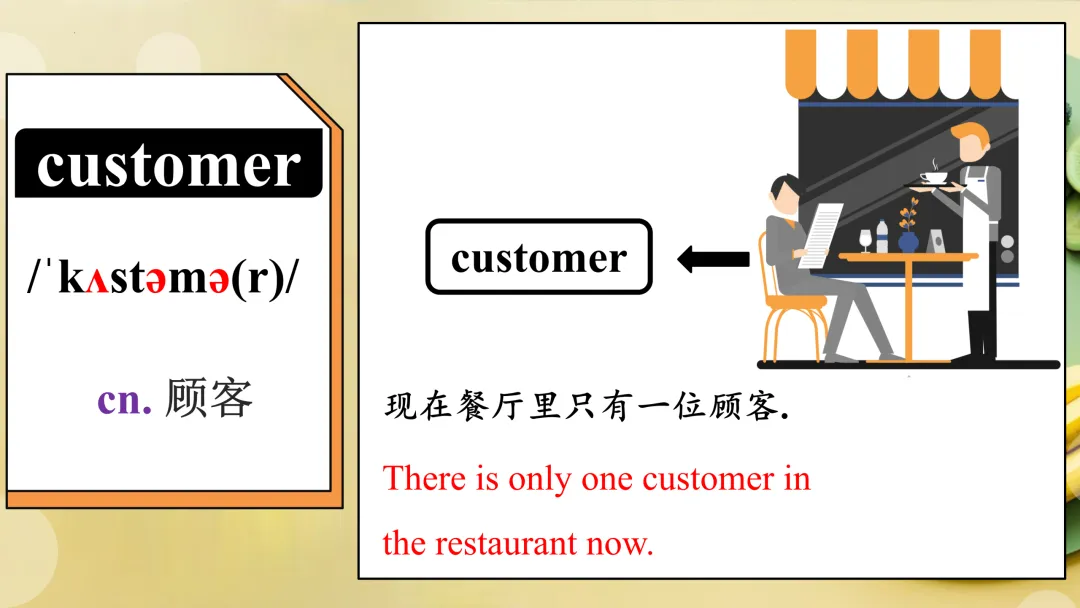 customer

/ˈkʌstəmə(r)/

cn. 顾客

customer

现在餐厅里只有一位顾客.

There is only one customer in the restaurant now.